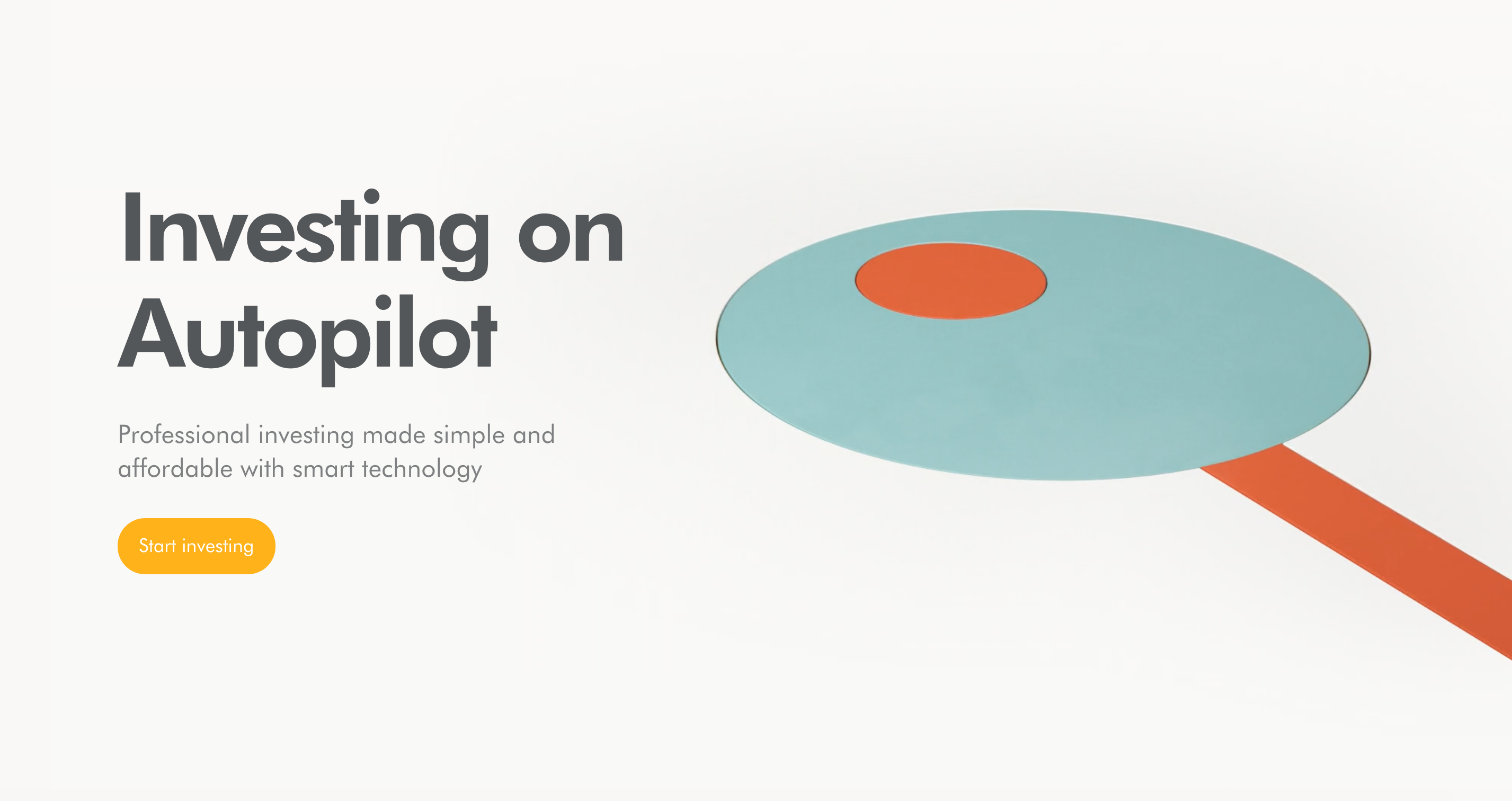 Investing on Autopilot

Professional investing made simple and affordable with smart technology

Start investing